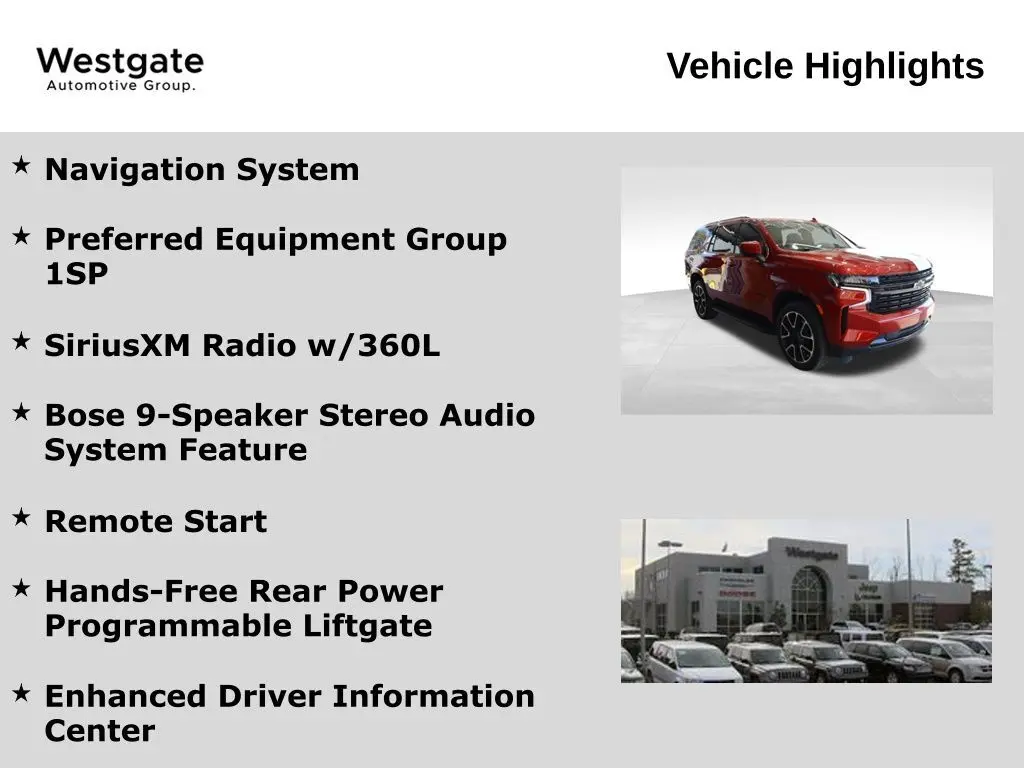 Westgate
Automotive Group.

Vehicle Highlights

★ Navigation System

★ Preferred Equipment Group 1SP

★ SiriusXM Radio w/360L

★ Bose 9-Speaker Stereo Audio System Feature

★ Remote Start

★ Hands-Free Rear Power Programmable Liftgate

★ Enhanced Driver Information Center

Westgate